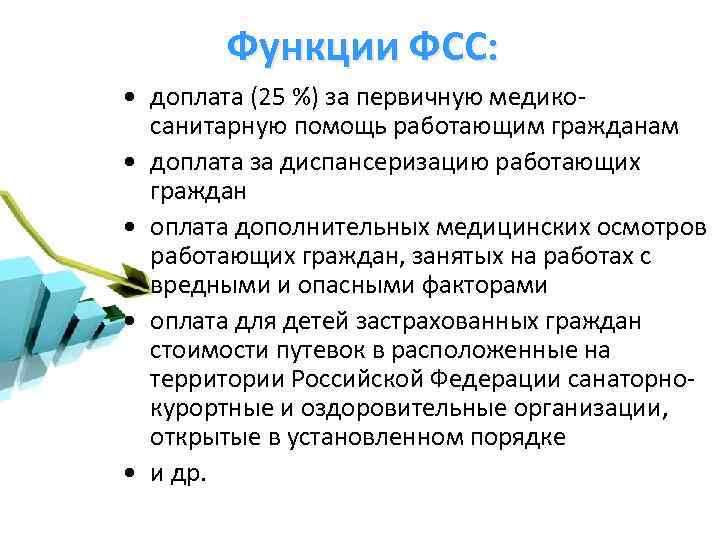 Функции ФСС:

• доплата (25 %) за первичную медико-санитарную помощь работающим гражданам
• доплата за диспансеризацию работающих граждан
• оплата дополнительных медицинских осмотров работающих граждан, занятых на работах с вредными и опасными факторами
• оплата для детей застрахованных граждан стоимости путевок в расположенные на территории Российской Федерации санаторно-курортные и оздоровительные организации, открытые в установленном порядке
• и др.